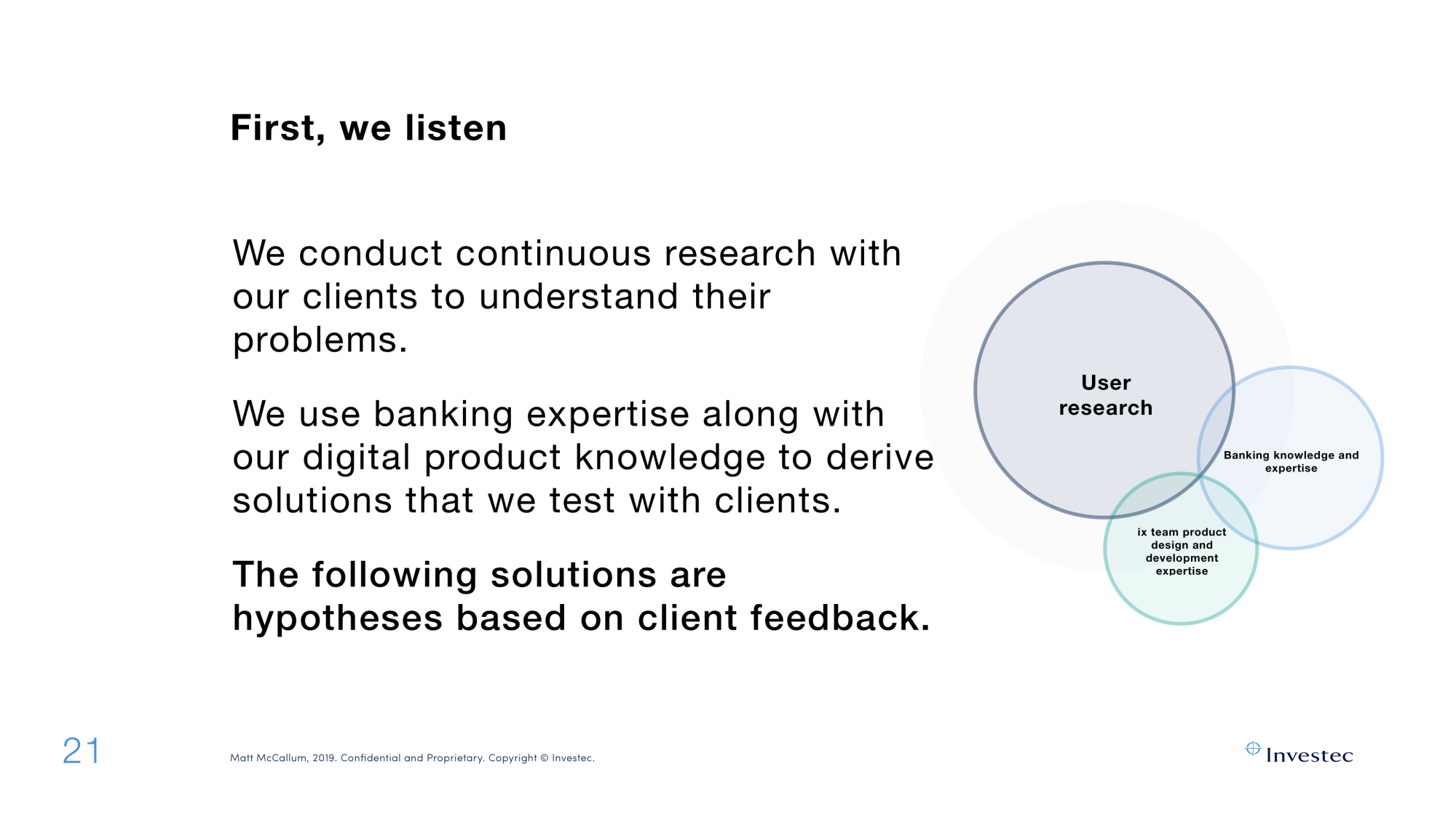 First, we listen

We conduct continuous research with our clients to understand their problems.

We use banking expertise along with our digital product knowledge to derive solutions that we test with clients.

The following solutions are hypotheses based on client feedback.

User research

Banking knowledge and expertise

ix team product design and development expertise

21

Matt McCallum, 2019. Confidential and Proprietary. Copyright © Investec.

Investec